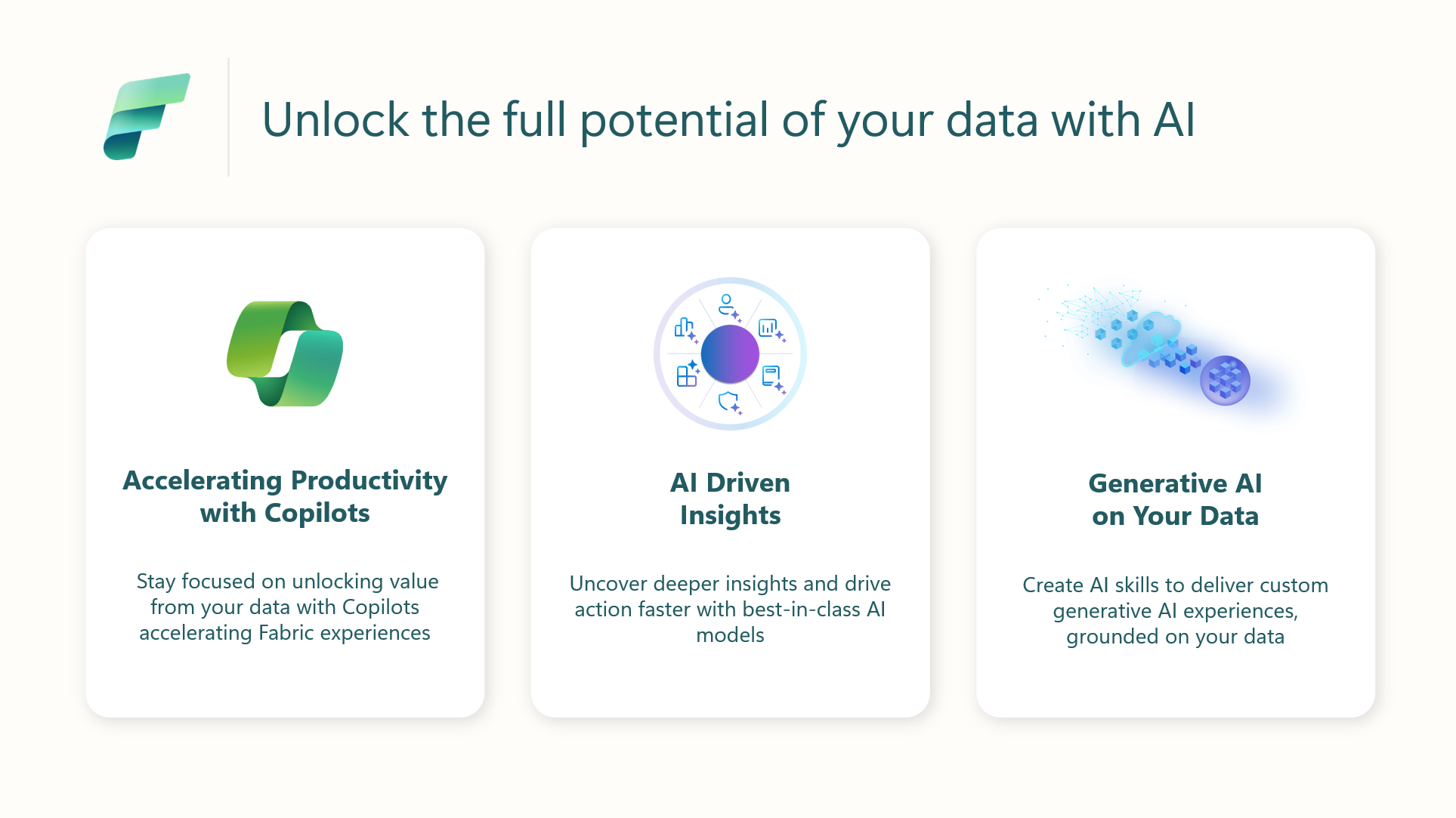 Unlock the full potential of your data with AI

Accelerating Productivity with Copilots

Stay focused on unlocking value from your data with Copilots accelerating Fabric experiences

AI Driven Insights

Uncover deeper insights and drive action faster with best-in-class AI models

Generative AI on Your Data

Create AI skills to deliver custom generative AI experiences, grounded on your data